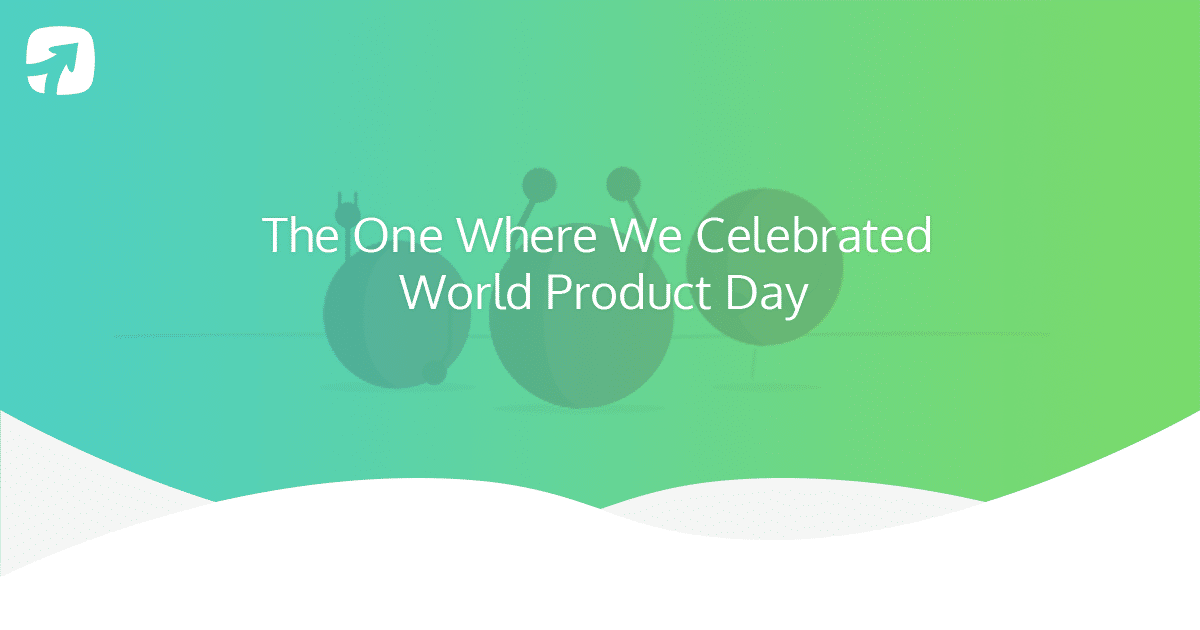 The One Where We Celebrated World Product Day